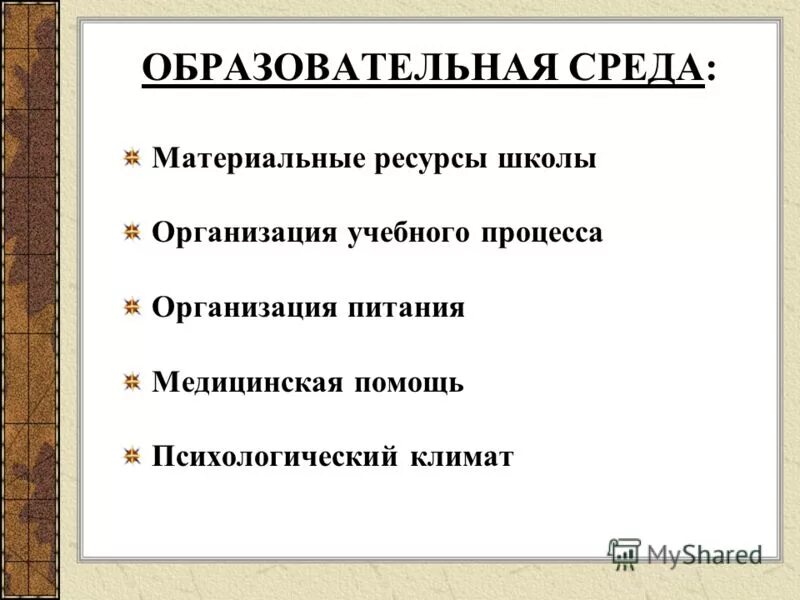 ОБРАЗОВАТЕЛЬНАЯ СРЕДА:

Материальные ресурсы школы

Организация учебного процесса

Организация питания

Медицинская помощь

Психологический климат

MyShared